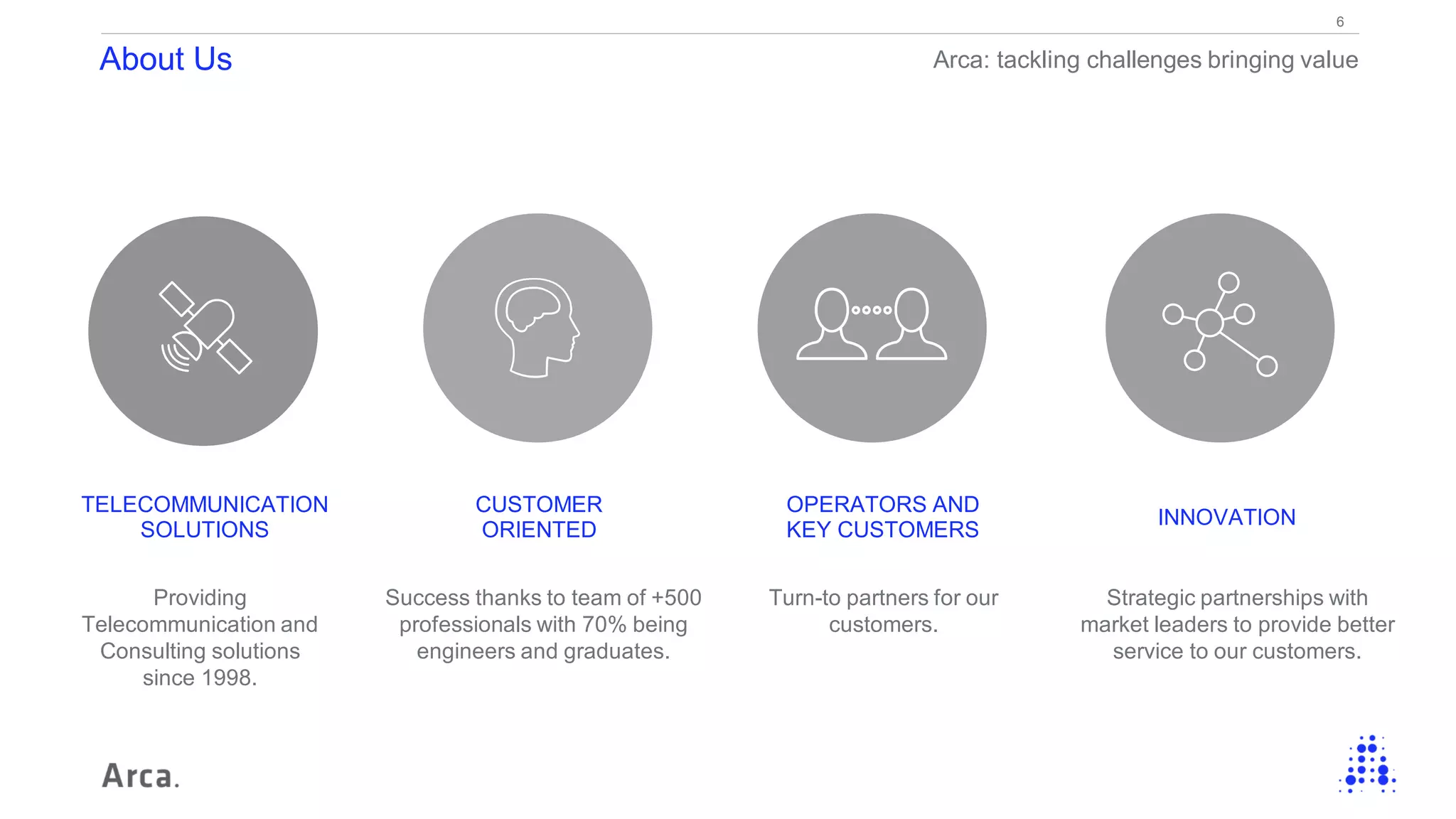 6

About Us

Arca: tackling challenges bringing value

TELECOMMUNICATION SOLUTIONS

Providing Telecommunication and Consulting solutions since 1998.

CUSTOMER ORIENTED

Success thanks to team of +500 professionals with 70% being engineers and graduates.

OPERATORS AND KEY CUSTOMERS

Turn-to partners for our customers.

INNOVATION

Strategic partnerships with market leaders to provide better service to our customers.

Arca.